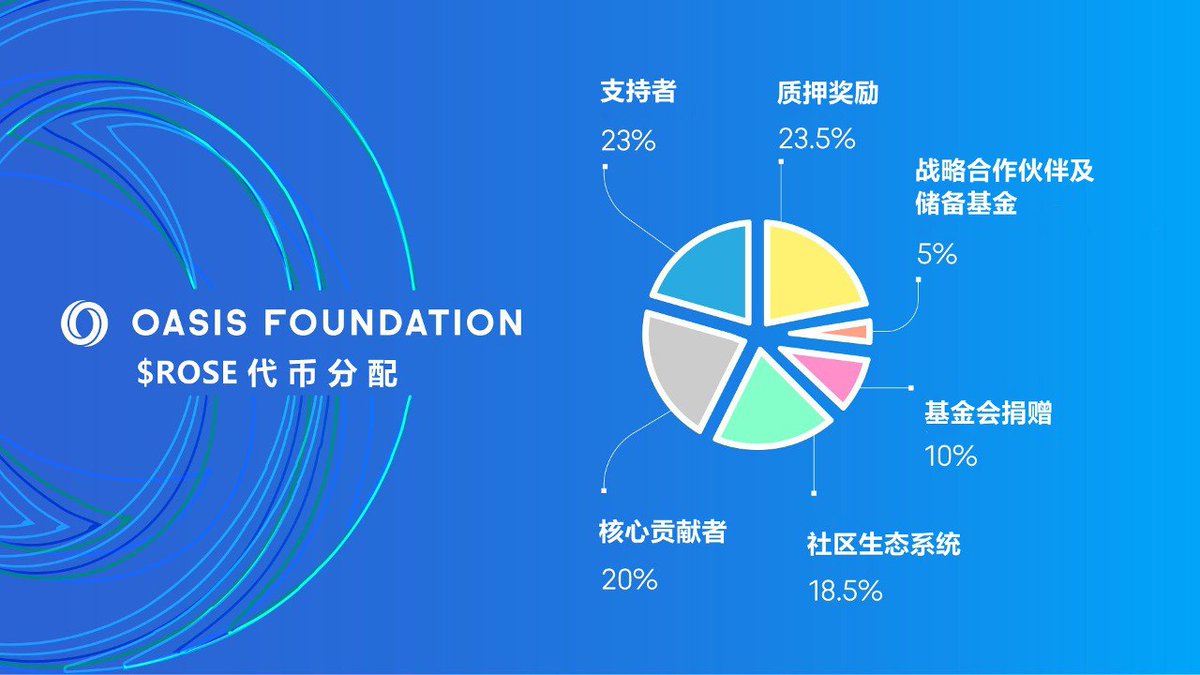 OASIS FOUNDATION
$ROSE 代币分配

支持者
23%

质押奖励
23.5%

战略合作伙伴及储备基金
5%

基金会捐赠
10%

社区生态系统
18.5%

核心贡献者
20%